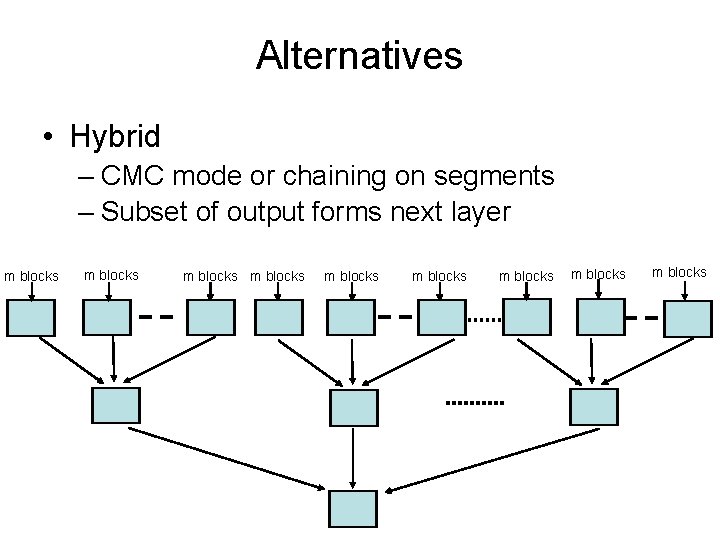 Alternatives

• Hybrid
– CMC mode or chaining on segments
– Subset of output forms next layer

m blocks m blocks m blocks m blocks m blocks m blocks m blocks m blocks m blocks